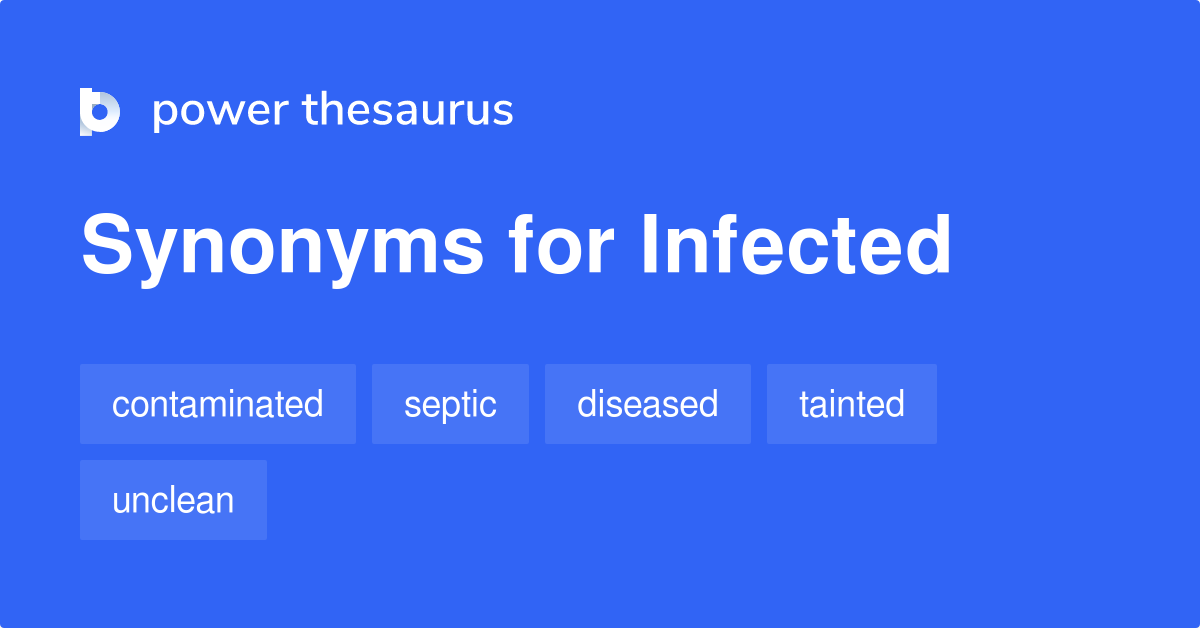 power thesaurus

Synonyms for Infected

contaminated
septic
diseased
tainted
unclean